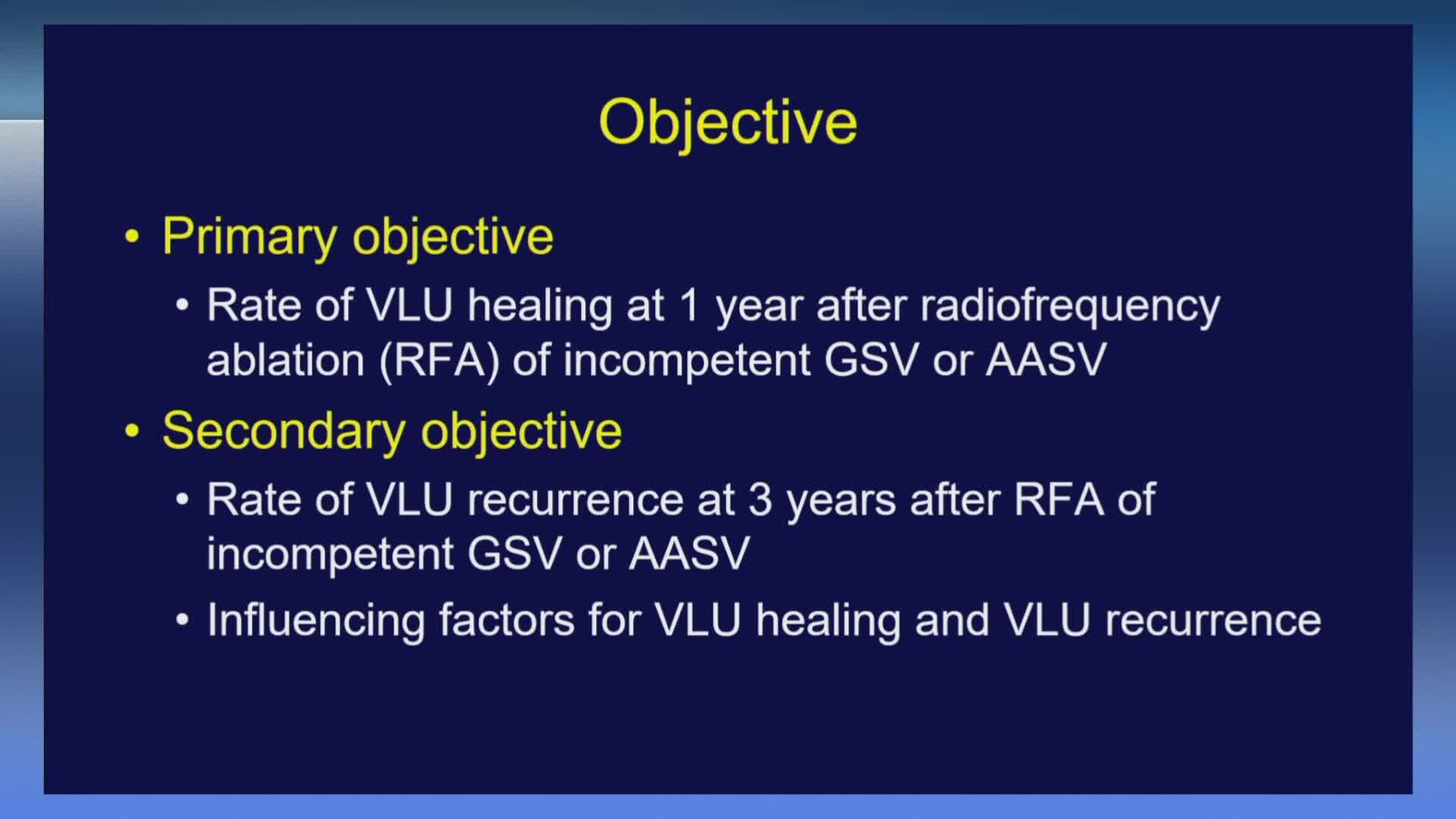 Objective

• Primary objective
  • Rate of VLU healing at 1 year after radiofrequency ablation (RFA) of incompetent GSV or AASV
• Secondary objective
  • Rate of VLU recurrence at 3 years after RFA of incompetent GSV or AASV
  • Influencing factors for VLU healing and VLU recurrence